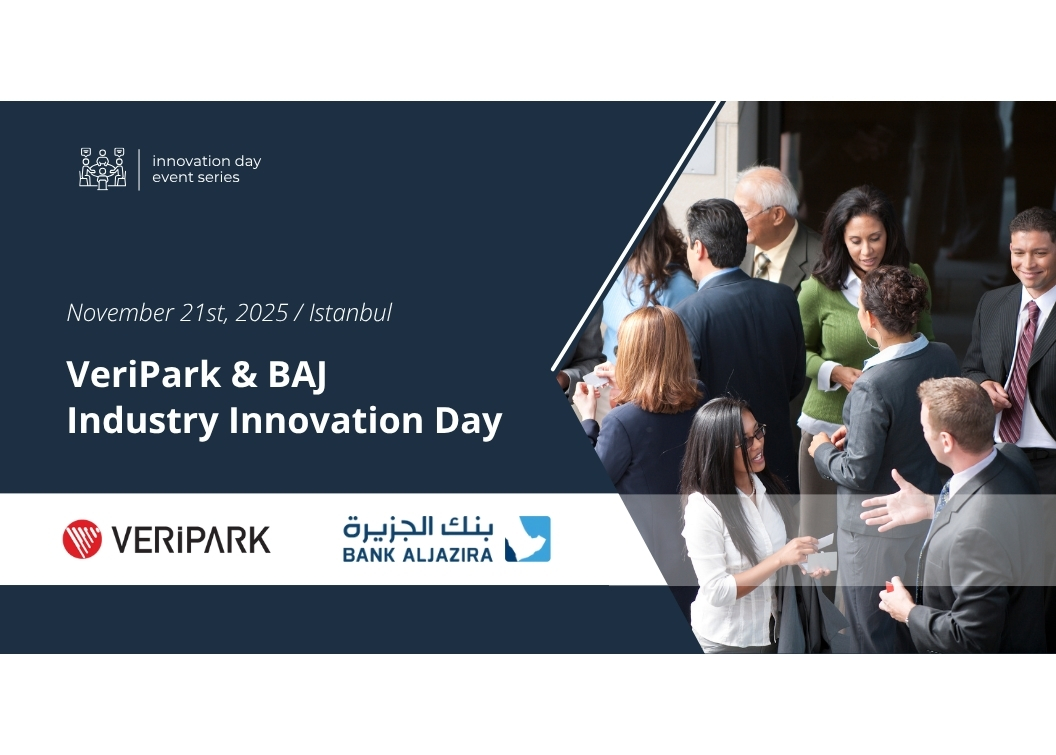 innovation day
event series

November 21st, 2025 / Istanbul

VeriPark & BAJ
Industry Innovation Day

VERiPARK

بنك الجزيرة
BANK ALJAZIRA